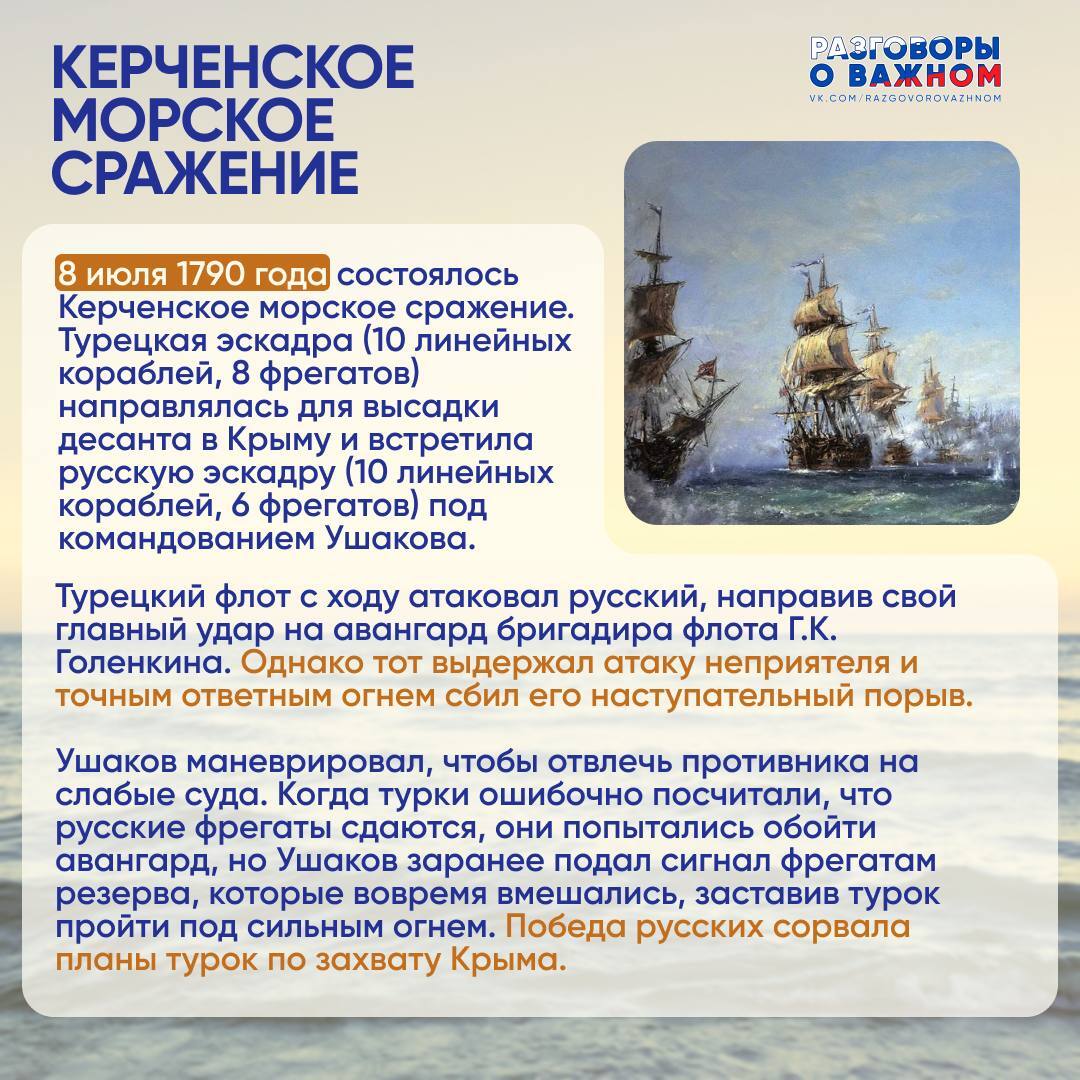 КЕРЧЕНСКОЕ МОРСКОЕ СРАЖЕНИЕ

РАЗГОВОРЫ О ВАЖНОМ
VK.COM/RAZGOVOROVAZHNOM

8 июля 1790 года состоялось Керченское морское сражение. Турецкая эскадра (10 линейных кораблей, 8 фрегатов) направлялась для высадки десанта в Крыму и встретила русскую эскадру (10 линейных кораблей, 6 фрегатов) под командованием Ушакова.

Турецкий флот с ходу атаковал русский, направив свой главный удар на авангард бригадира флота Г.К. Голенкина. Однако тот выдержал атаку неприятеля и точным ответным огнем сбил его наступательный порыв.

Ушаков маневрировал, чтобы отвлечь противника на слабые суда. Когда турки ошибочно посчитали, что русские фрегаты сдаются, они попытались обойти авангард, но Ушаков заранее подал сигнал фрегатам резерва, которые вовремя вмешались, заставив турок пройти под сильным огнем. Победа русских сорвала планы турок по захвату Крыма.